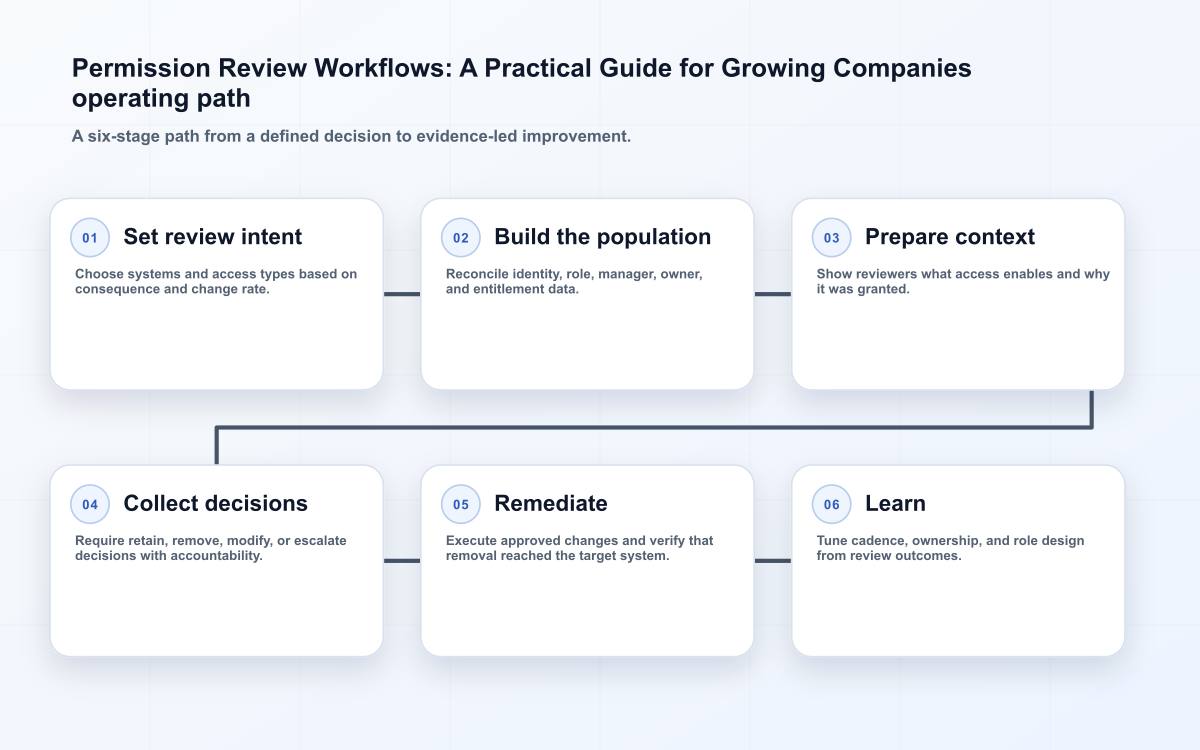 Permission Review Workflows: A Practical Guide for Growing Companies operating path

A six-stage path from a defined decision to evidence-led improvement.

01 Set review intent
Choose systems and access types based on consequence and change rate.

02 Build the population
Reconcile identity, role, manager, owner, and entitlement data.

03 Prepare context
Show reviewers what access enables and why it was granted.

04 Collect decisions
Require retain, remove, modify, or escalate decisions with accountability.

05 Remediate
Execute approved changes and verify that removal reached the target system.

06 Learn
Tune cadence, ownership, and role design from review outcomes.